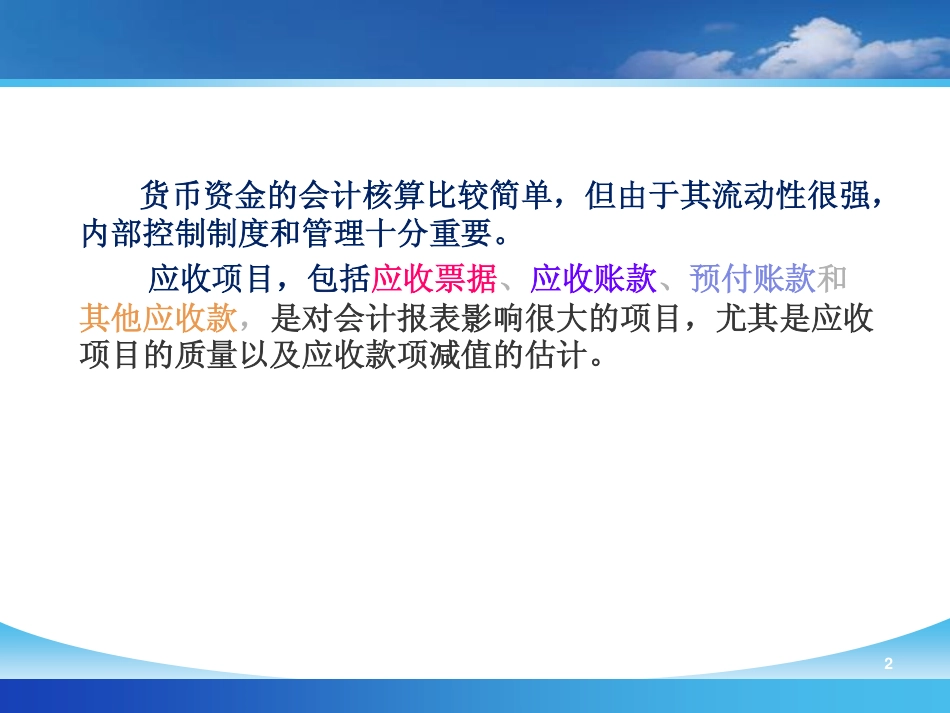 货币资金的会计核算比较简单，但由于其流动性很强，内部控制制度和管理十分重要。

应收项目，包括应收票据、应收账款、预付账款和其他应收款，是对会计报表影响很大的项目，尤其是应收项目的质量以及应收款项减值的估计。

2